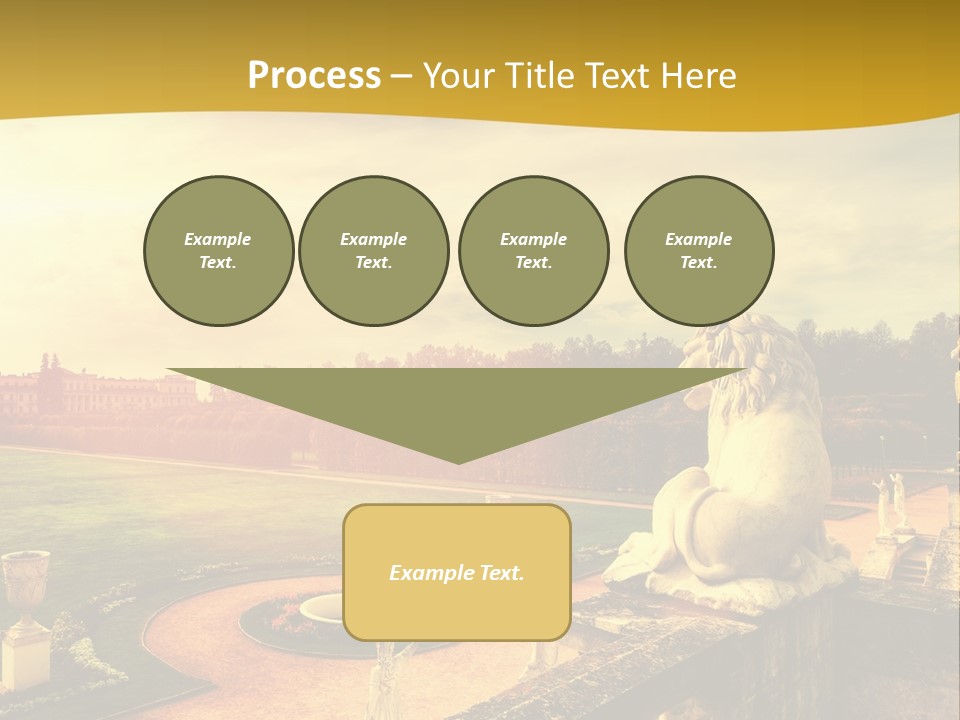 Process – Your Title Text Here

Example Text.

Example Text.

Example Text.

Example Text.

Example Text.